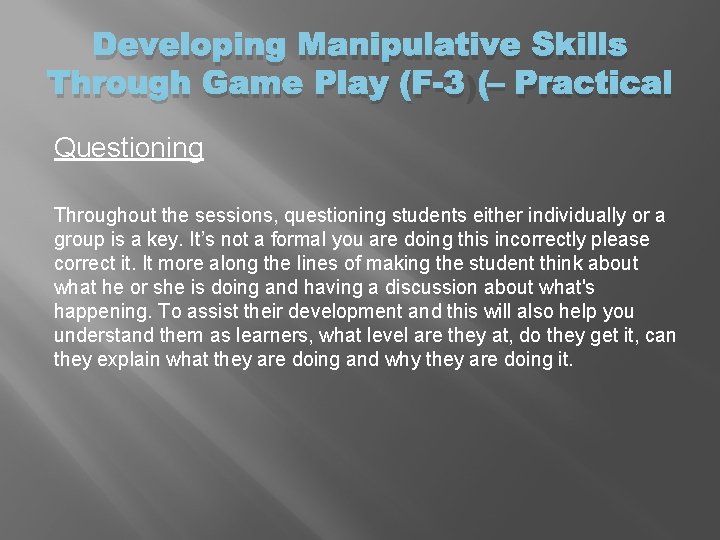 Developing Manipulative Skills Through Game Play (F-3) (– Practical

Questioning

Throughout the sessions, questioning students either individually or a group is a key. It's not a formal you are doing this incorrectly please correct it. It more along the lines of making the student think about what he or she is doing and having a discussion about what's happening. To assist their development and this will also help you understand them as learners, what level are they at, do they get it, can they explain what they are doing and why they are doing it.